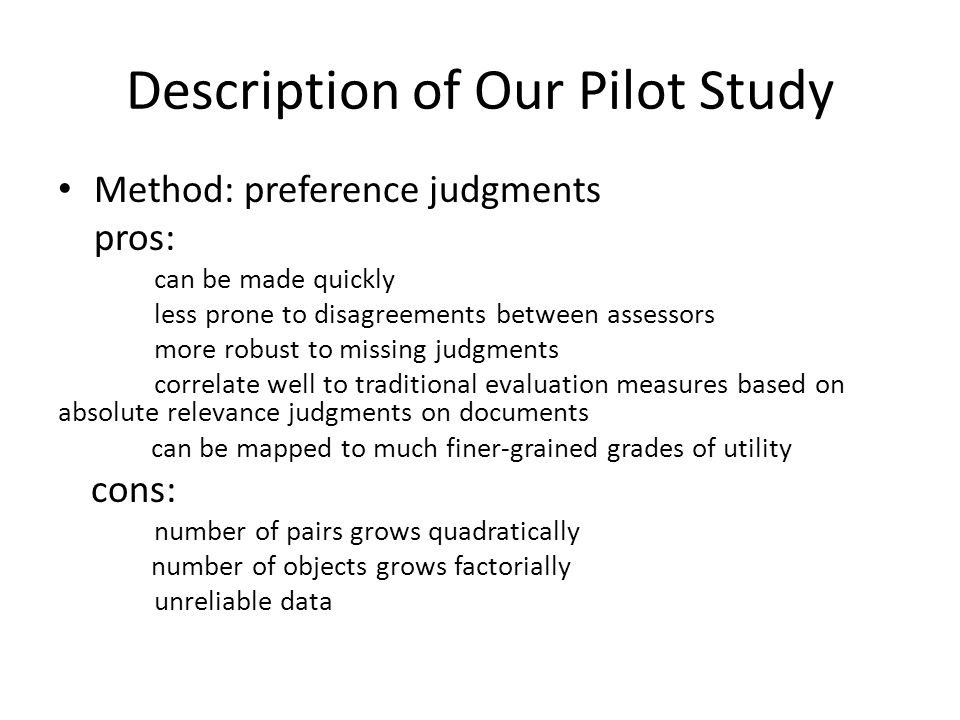 Description of Our Pilot Study

• Method: preference judgments
pros:
can be made quickly
less prone to disagreements between assessors
more robust to missing judgments
correlate well to traditional evaluation measures based on absolute relevance judgments on documents
can be mapped to much finer-grained grades of utility
cons:
number of pairs grows quadratically
number of objects grows factorially
unreliable data